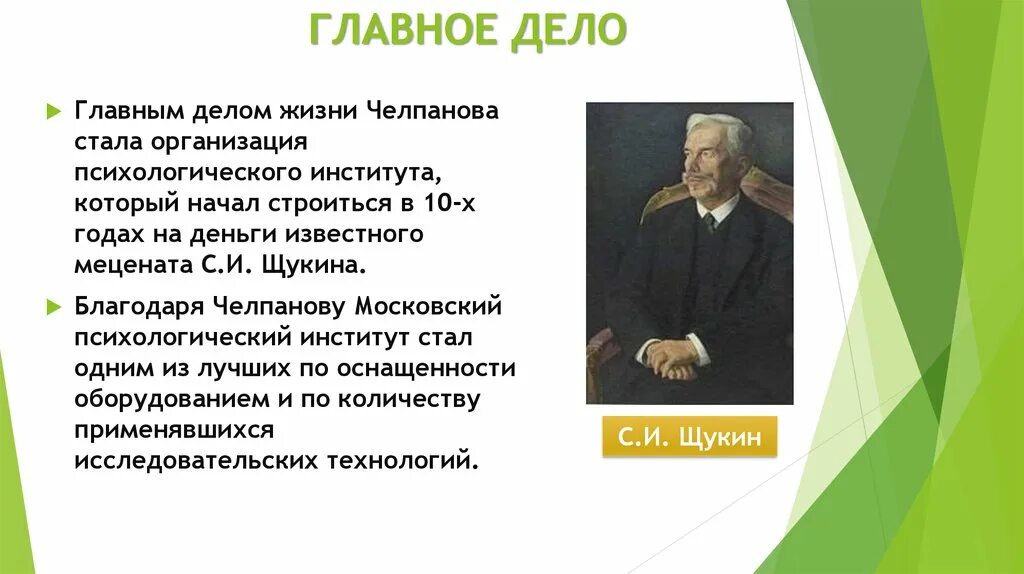 ГЛАВНОЕ ДЕЛО

Главным делом жизни Челпанова стала организация психологического института, который начал строиться в 10-х годах на деньги известного мецената С.И. Щукина.

Благодаря Челпанову Московский психологический институт стал одним из лучших по оснащенности оборудованием и по количеству применявшихся исследовательских технологий.

С.И. Щукин